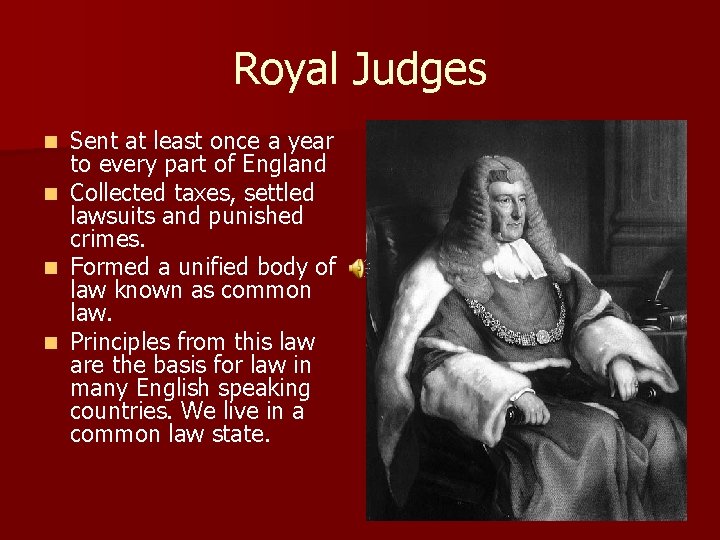 Royal Judges

- Sent at least once a year to every part of England
- Collected taxes, settled lawsuits and punished crimes.
- Formed a unified body of law known as common law.
- Principles from this law are the basis for law in many English speaking countries. We live in a common law state.